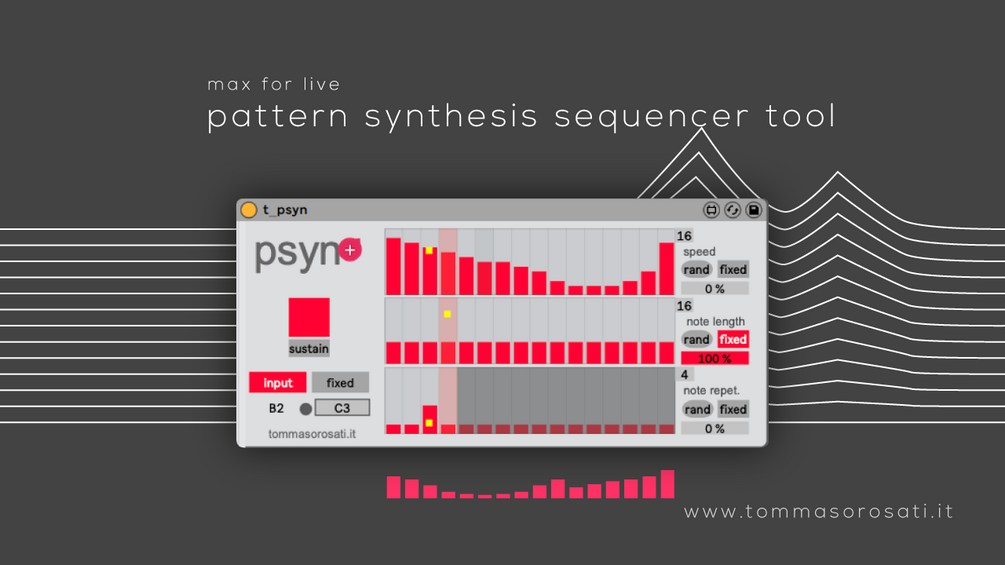 max for live
pattern synthesis sequencer tool

t_psyn

psyn+

sustain

input fixed

B2 C3

tommasorosati.it

16
speed
rand fixed
0 %

16
note length
rand fixed
100 %

4
note repet.
rand fixed
0 %

www.tommasorosati.it